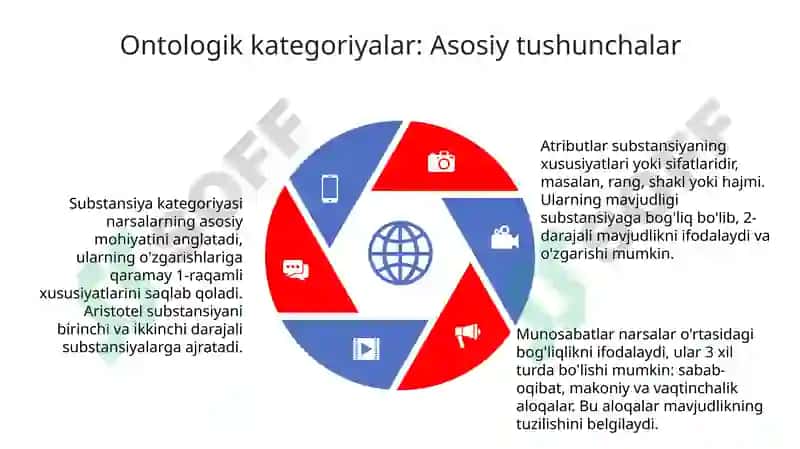 Ontologik kategoriyalar: Asosiy tushunchalar

Substansiya kategoriyasi narsalarning asosiy mohiyatini anglatadi, ularning o'zgarishlariga qaramay 1-raqamli xususiyatlarini saqlab qoladi. Aristotel substansiyani birinchi va ikkinchi darajali substansiyalarga ajratadi.

Atributlar substansiyaning xususiyatlari yoki sifatlaridir, masalan, rang, shakl yoki hajmi. Ularning mavjudligi substansiyaga bog'liq bo'lib, 2-darajali mavjudlikni ifodalaydi va o'zgarishi mumkin.

Munosabatlar narsalar o'rtasidagi bog'liqlikni ifodalaydi, ular 3 xil turda bo'lishi mumkin: sabab-oqibat, makoniy va vaqtinchalik aloqalar. Bu aloqalar mavjudlikning tuzilishini belgilaydi.